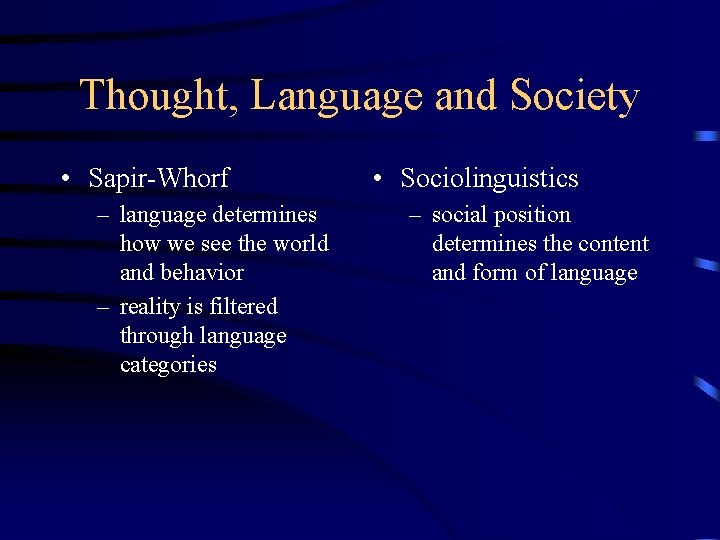 Thought, Language and Society

• Sapir-Whorf
– language determines how we see the world and behavior
– reality is filtered through language categories

• Sociolinguistics
– social position determines the content and form of language